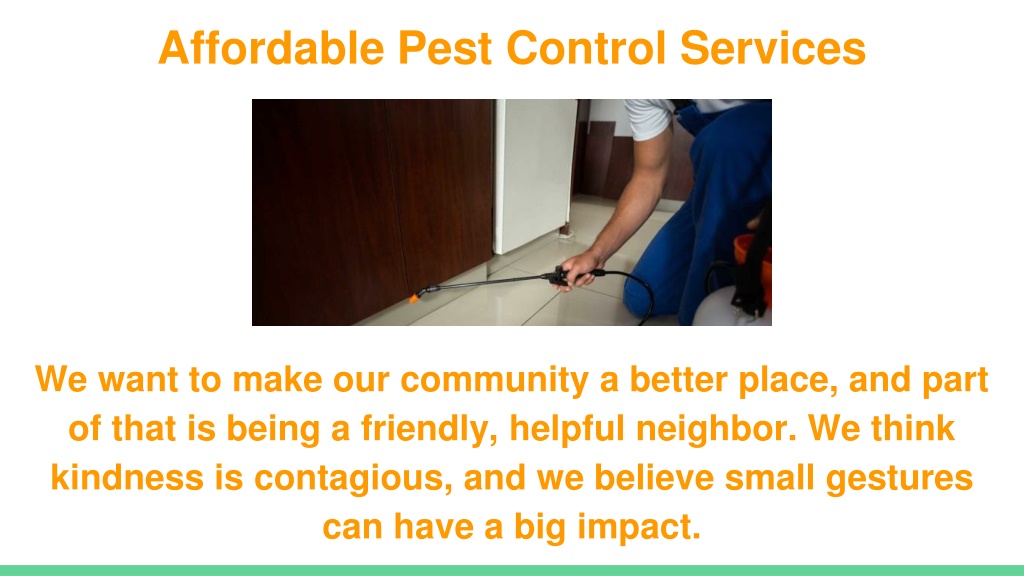 Affordable Pest Control Services

We want to make our community a better place, and part of that is being a friendly, helpful neighbor. We think kindness is contagious, and we believe small gestures can have a big impact.